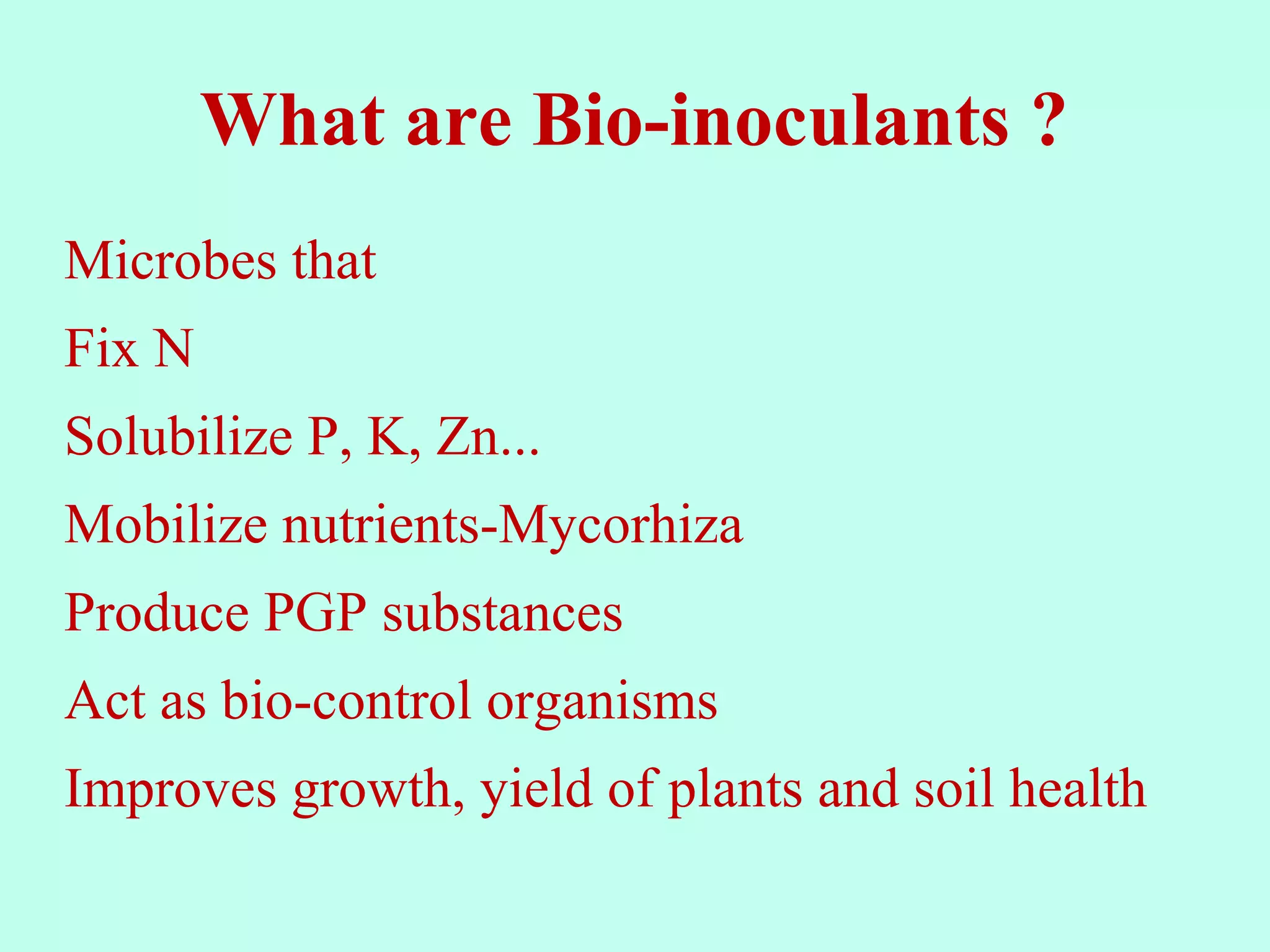 What are Bio-inoculants ?

Microbes that

Fix N

Solubilize P, K, Zn...

Mobilize nutrients-Mycorhiza

Produce PGP substances

Act as bio-control organisms

Improves growth, yield of plants and soil health